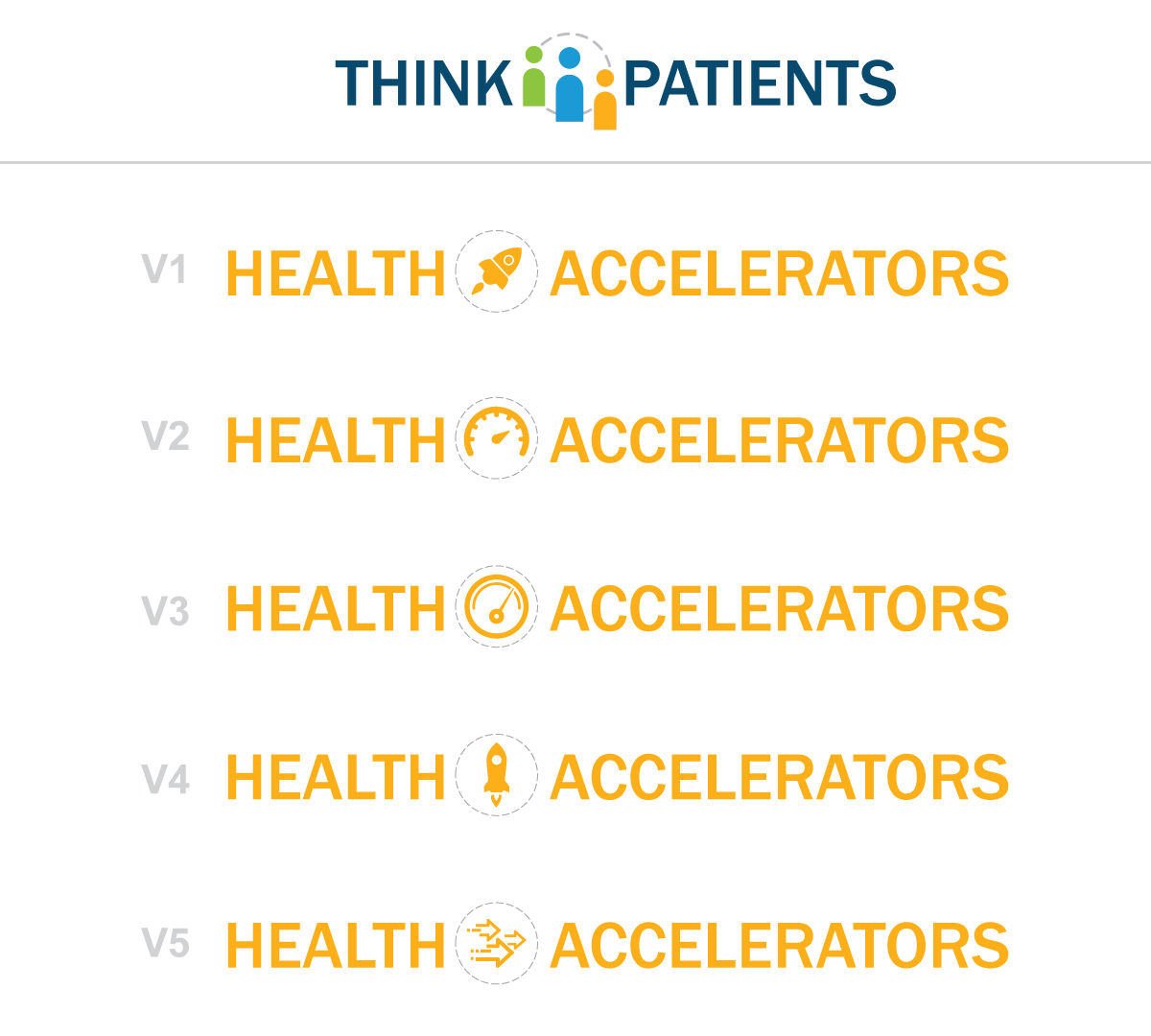 THINK PATIENTS

V1 HEALTH ACCELERATORS

V2 HEALTH ACCELERATORS

V3 HEALTH ACCELERATORS

V4 HEALTH ACCELERATORS

V5 HEALTH ACCELERATORS